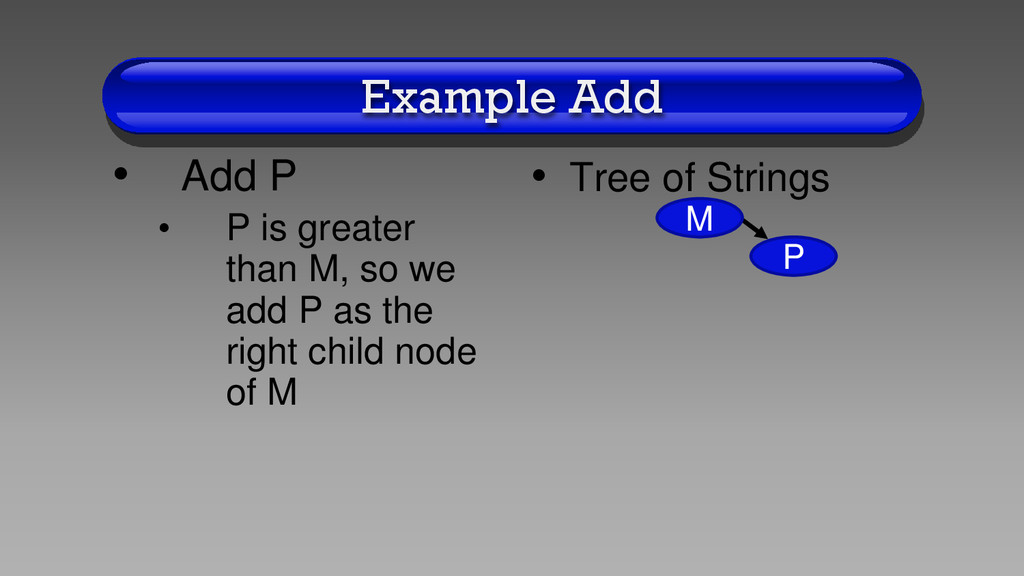 Example Add

• Add P
  • P is greater than M, so we add P as the right child node of M

• Tree of Strings

M

P